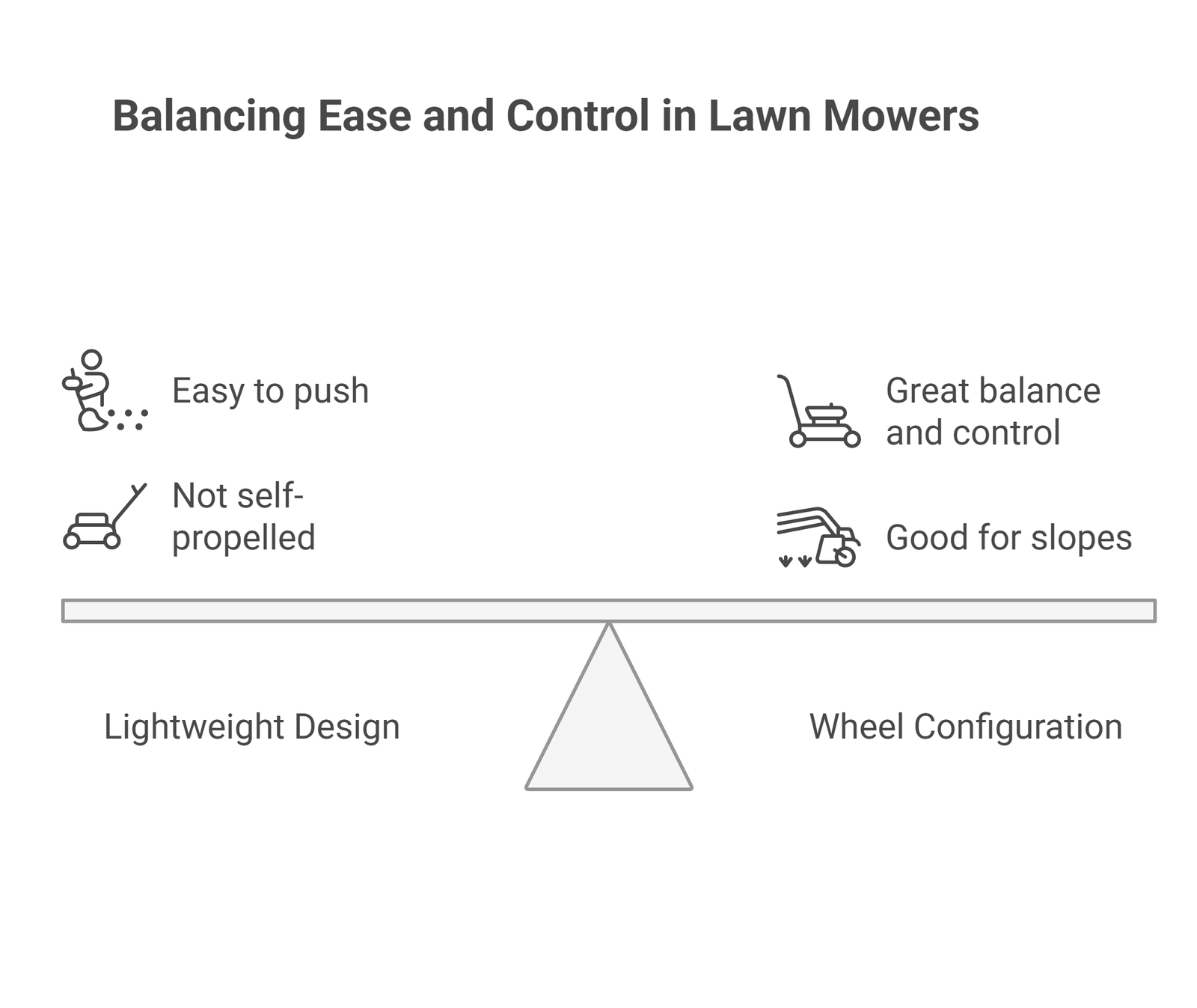 Balancing Ease and Control in Lawn Mowers

Easy to push

Not self-propelled

Great balance and control

Good for slopes

Lightweight Design

Wheel Configuration